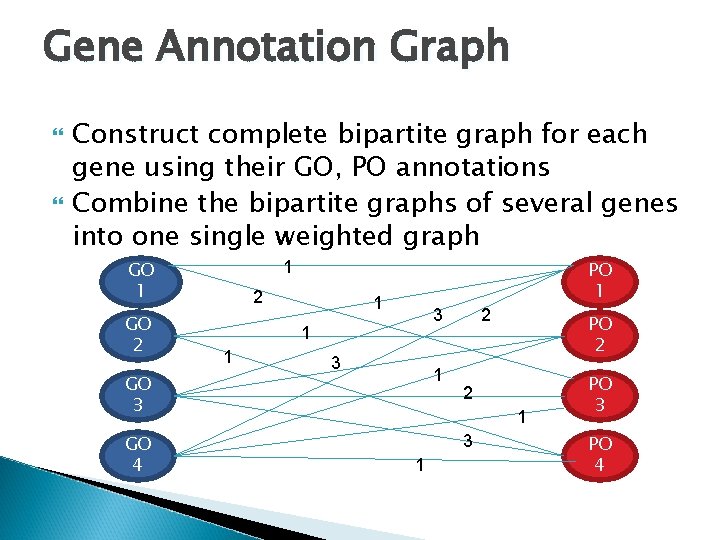 Gene Annotation Graph

Construct complete bipartite graph for each gene using their GO, PO annotations

Combine the bipartite graphs of several genes into one single weighted graph

GO 1
GO 2
GO 3
GO 4

PO 1
PO 2
PO 3
PO 4

1
2
1
3
2
1
1
3
1
2
1
3
1